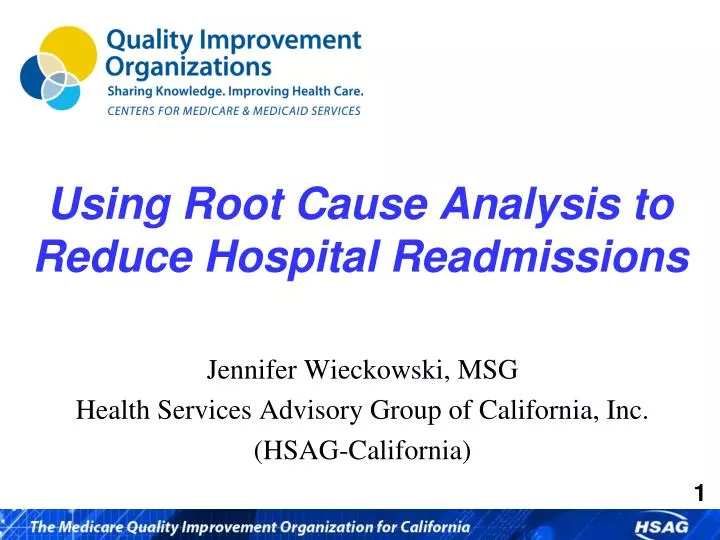 Quality Improvement Organizations
Sharing Knowledge. Improving Health Care.
CENTERS FOR MEDICARE & MEDICAID SERVICES

Using Root Cause Analysis to Reduce Hospital Readmissions

Jennifer Wieckowski, MSG
Health Services Advisory Group of California, Inc.
(HSAG-California)

1

The Medicare Quality Improvement Organization for California
HSAG